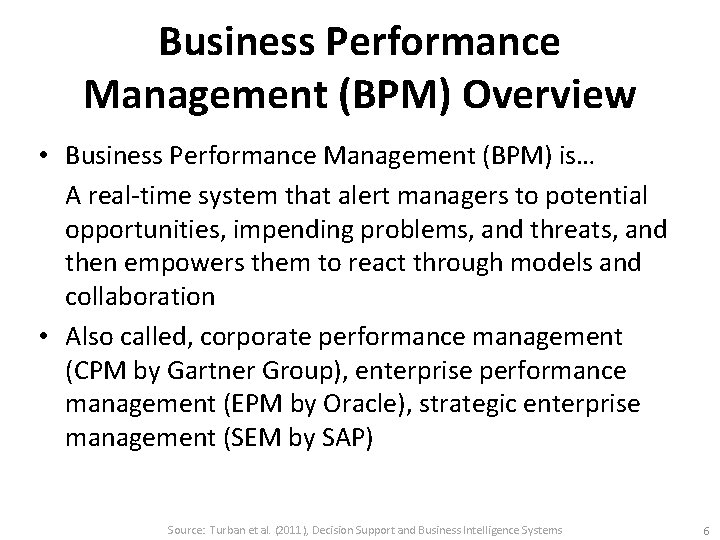 Business Performance Management (BPM) Overview

• Business Performance Management (BPM) is…

A real-time system that alert managers to potential opportunities, impending problems, and threats, and then empowers them to react through models and collaboration

• Also called, corporate performance management (CPM by Gartner Group), enterprise performance management (EPM by Oracle), strategic enterprise management (SEM by SAP)

Source: Turban et al. (2011), Decision Support and Business Intelligence Systems

6